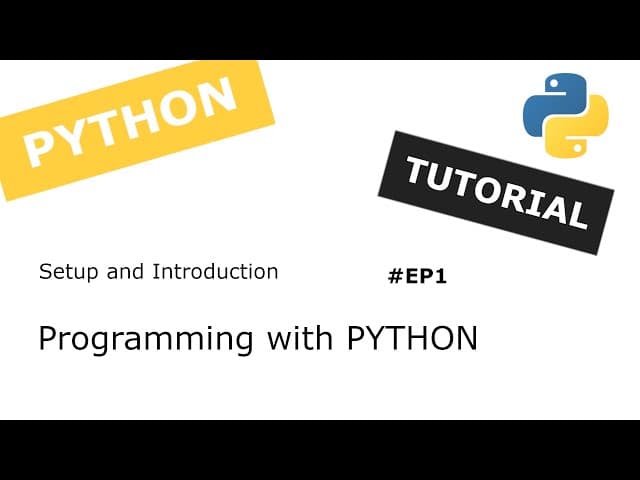 PYTHON

TUTORIAL

Setup and Introduction

#EP1

Programming with PYTHON